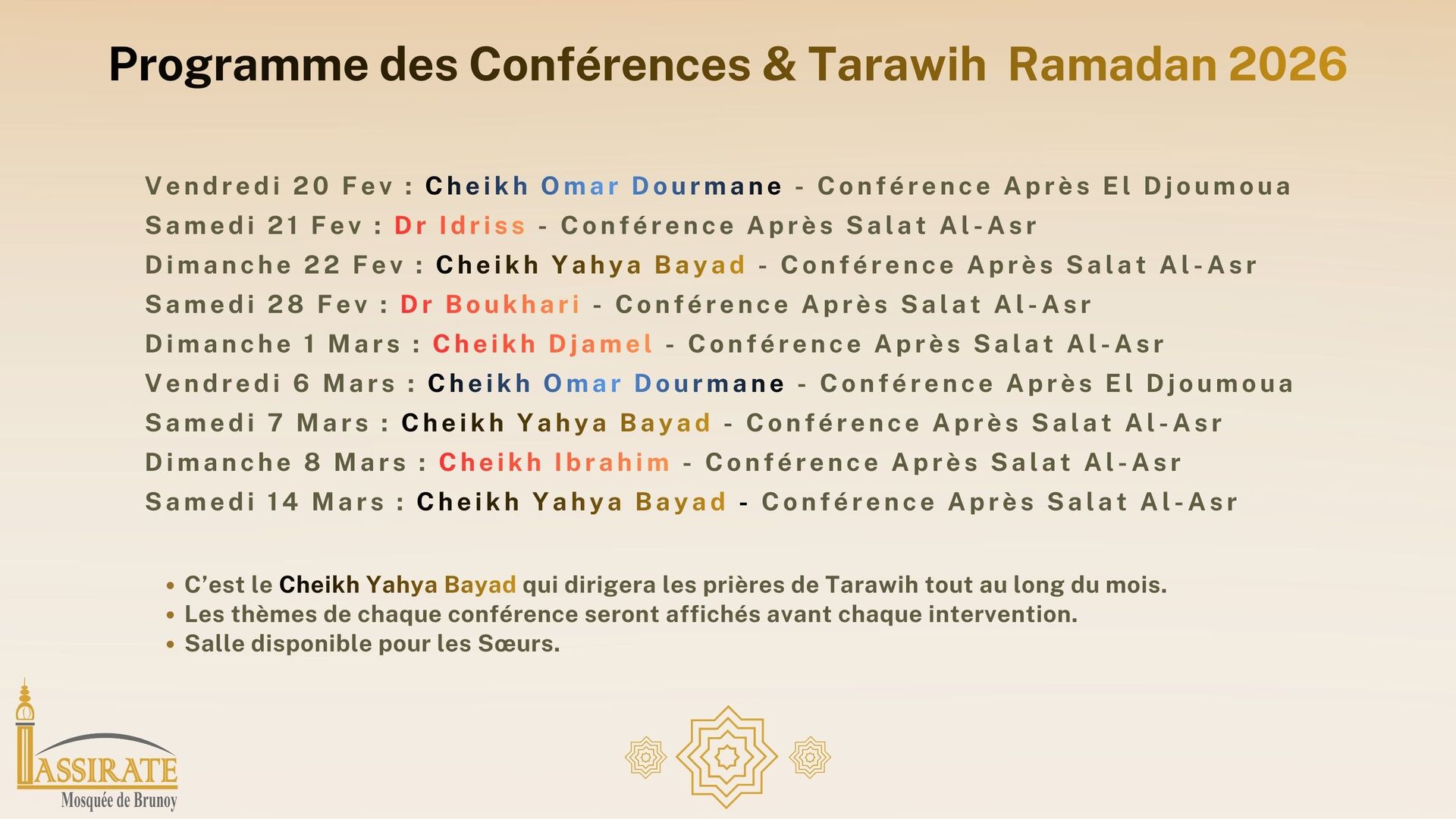 Programme des Conférences & Tarawih Ramadan 2026

Vendredi 20 Fev : Cheikh Omar Dourmane - Conférence Après El Djoumoua
Samedi 21 Fev : Dr Idriss - Conférence Après Salat Al-Asr
Dimanche 22 Fev : Cheikh Yahya Bayad - Conférence Après Salat Al-Asr
Samedi 28 Fev : Dr Boukhari - Conférence Après Salat Al-Asr
Dimanche 1 Mars : Cheikh Djamel - Conférence Après Salat Al-Asr
Vendredi 6 Mars : Cheikh Omar Dourmane - Conférence Après El Djoumoua
Samedi 7 Mars : Cheikh Yahya Bayad - Conférence Après Salat Al-Asr
Dimanche 8 Mars : Cheikh Ibrahim - Conférence Après Salat Al-Asr
Samedi 14 Mars : Cheikh Yahya Bayad - Conférence Après Salat Al-Asr

• C'est le Cheikh Yahya Bayad qui dirigera les prières de Tarawih tout au long du mois.
• Les thèmes de chaque conférence seront affichés avant chaque intervention.
• Salle disponible pour les Sœurs.

ASSIRATE
Mosquée de Brunoy